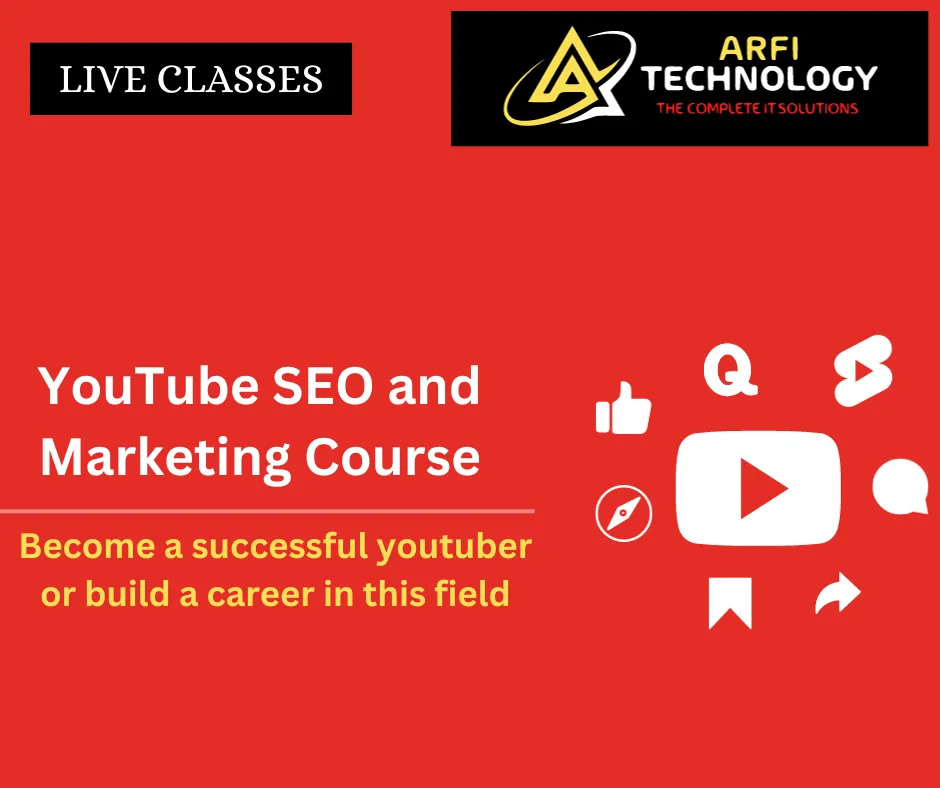 LIVE CLASSES

ARFI TECHNOLOGY
THE COMPLETE IT SOLUTIONS

YouTube SEO and Marketing Course

Become a successful youtuber or build a career in this field